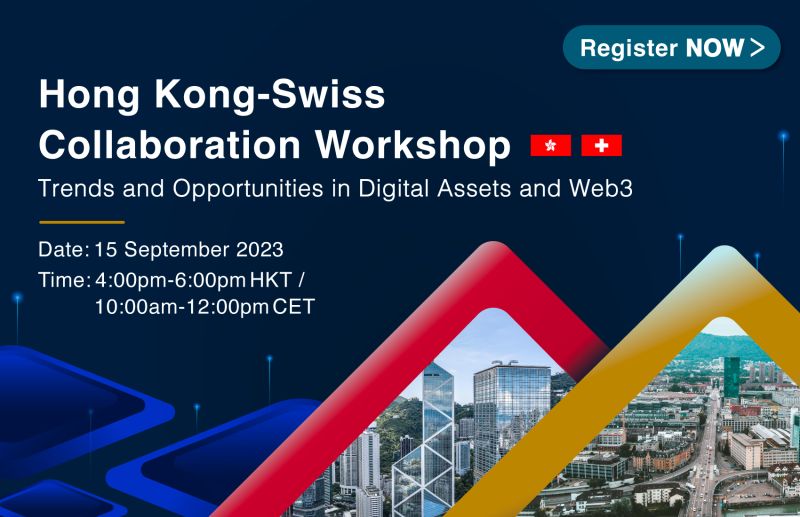 Register NOW >

Hong Kong-Swiss Collaboration Workshop

Trends and Opportunities in Digital Assets and Web3

Date: 15 September 2023

Time: 4:00pm-6:00pm HKT / 10:00am-12:00pm CET